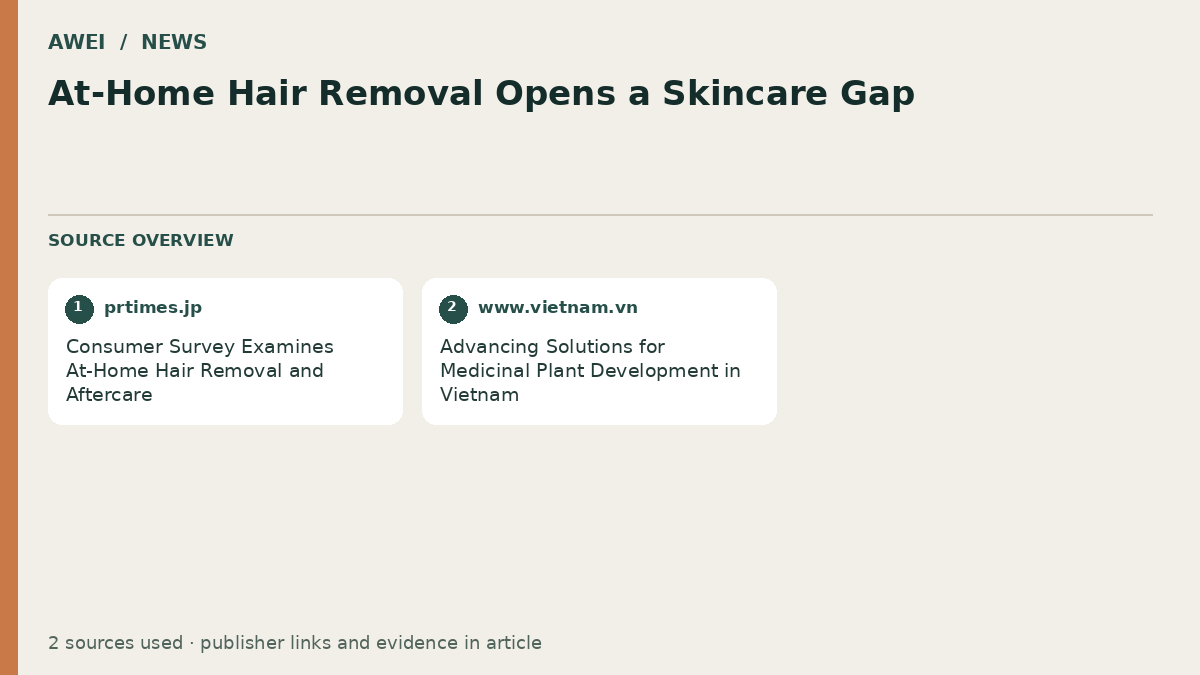 AWEI / NEWS

At-Home Hair Removal Opens a Skincare Gap

SOURCE OVERVIEW

1 prtimes.jp

Consumer Survey Examines At-Home Hair Removal and Aftercare

2 www.vietnam.vn

Advancing Solutions for Medicinal Plant Development in Vietnam

2 sources used · publisher links and evidence in article